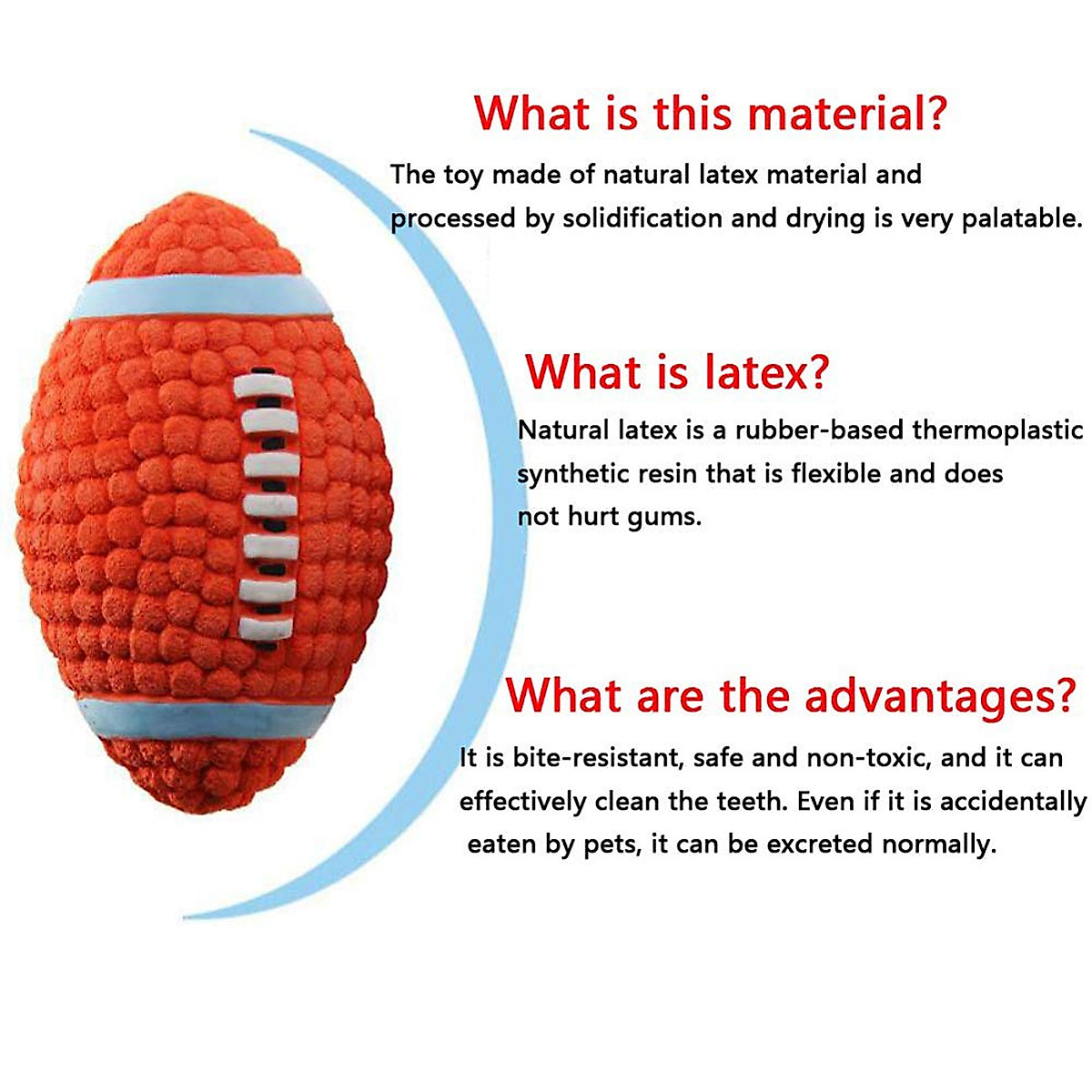 What is this material?

The toy made of natural latex material and processed by solidification and drying is very palatable.

What is latex?

Natural latex is a rubber-based thermoplastic synthetic resin that is flexible and does not hurt gums.

What are the advantages?

It is bite-resistant, safe and non-toxic, and it can effectively clean the teeth. Even if it is accidentally eaten by pets, it can be excreted normally.